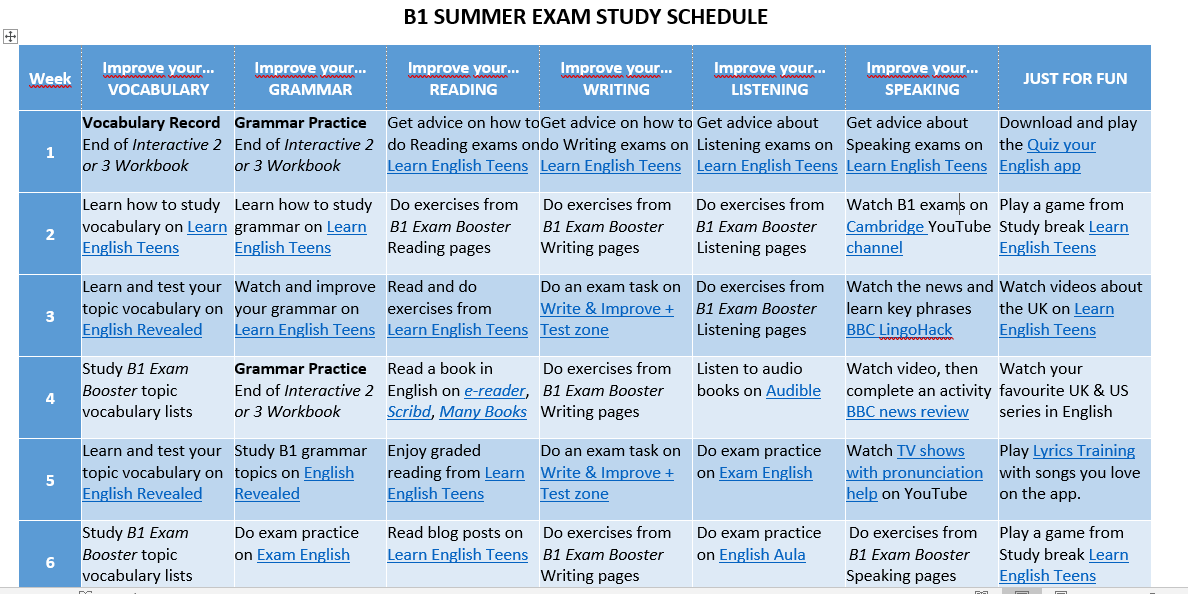 B1 SUMMER EXAM STUDY SCHEDULE

| Week | Improve your... VOCABULARY | Improve your... GRAMMAR | Improve your... READING | Improve your... WRITING | Improve your... LISTENING | Improve your... SPEAKING | JUST FOR FUN |
|---|---|---|---|---|---|---|---|
| 1 | Vocabulary Record End of Interactive 2 or 3 Workbook | Grammar Practice End of Interactive 2 or 3 Workbook | Get advice on how to do Reading exams on Learn English Teens | Get advice on how to do Writing exams on Learn English Teens | Get advice about Listening exams on Learn English Teens | Get advice about Speaking exams on Learn English Teens | Download and play the Quiz your English app |
| 2 | Learn how to study vocabulary on Learn English Teens | Learn how to study grammar on Learn English Teens | Do exercises from B1 Exam Booster Reading pages | Do exercises from B1 Exam Booster Writing pages | Do exercises from B1 Exam Booster Listening pages | Watch B1 exams on Cambridge YouTube channel | Play a game from Study break Learn English Teens |
| 3 | Learn and test your topic vocabulary on English Revealed | Watch and improve your grammar on Learn English Teens | Read and do exercises from Learn English Teens | Do an exam task on Write & Improve + Test zone | Do exercises from B1 Exam Booster Listening pages | Watch the news and learn key phrases BBC LingoHack | Watch videos about the UK on Learn English Teens |
| 4 | Study B1 Exam Booster topic vocabulary lists | Grammar Practice End of Interactive 2 or 3 Workbook | Read a book in English on e-reader, Scribd, Many Books | Do exercises from B1 Exam Booster Writing pages | Listen to audio books on Audible | Watch video, then complete an activity BBC news review | Watch your favourite UK & US series in English |
| 5 | Learn and test your topic vocabulary on English Revealed | Study B1 grammar topics on English Revealed | Enjoy graded reading from Learn English Teens | Do an exam task on Write & Improve + Test zone | Do exam practice on Exam English | Watch TV shows with pronunciation help on YouTube | Play Lyrics Training with songs you love on the app. |
| 6 | Study B1 Exam Booster topic vocabulary lists | Do exam practice on Exam English | Read blog posts on Learn English Teens | Do exercises from B1 Exam Booster Writing pages | Do exam practice on English Aula | Do exercises from B1 Exam Booster Speaking pages | Play a game from Study break Learn English Teens |